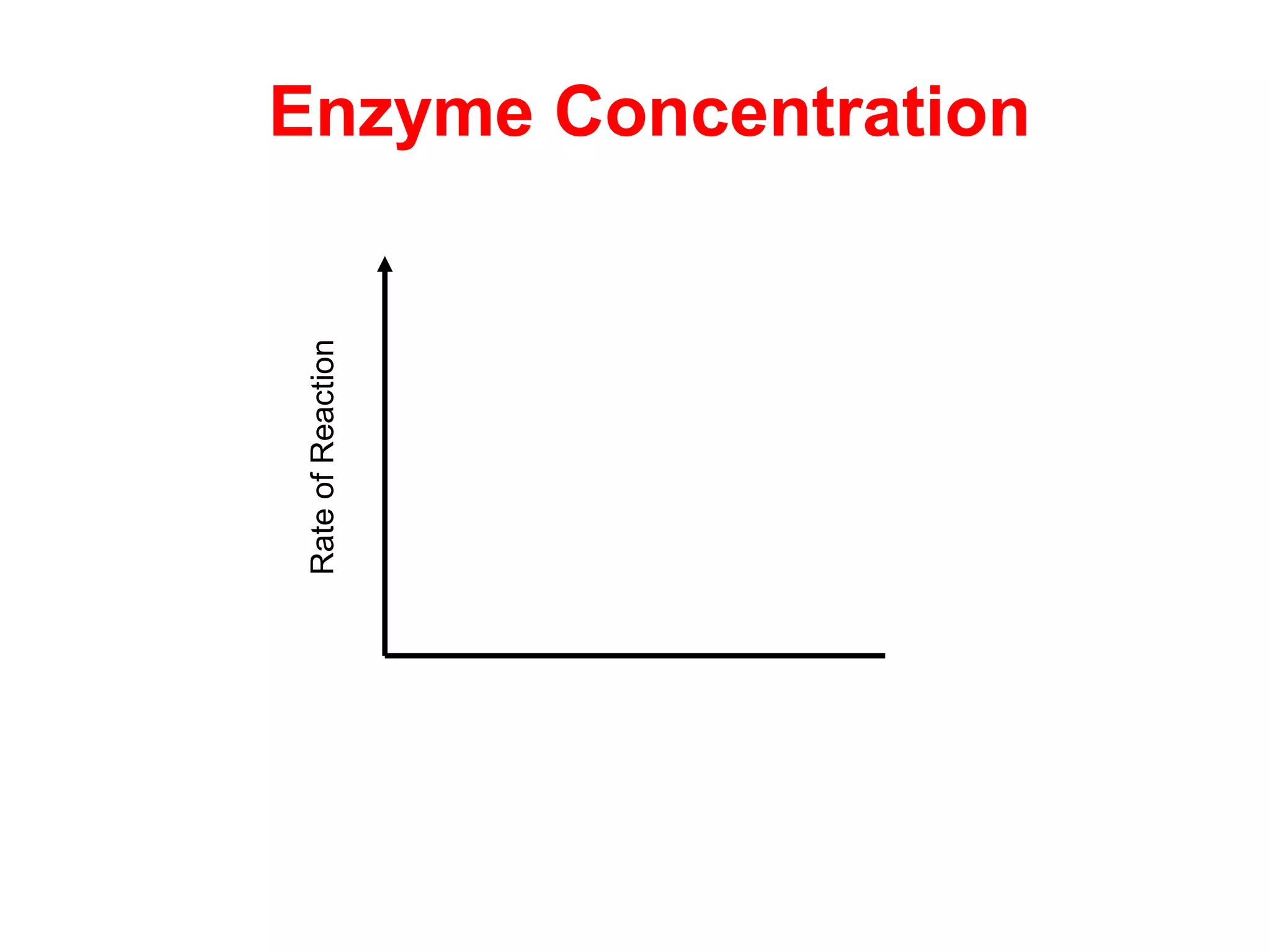 Enzyme Concentration

Rate of Reaction